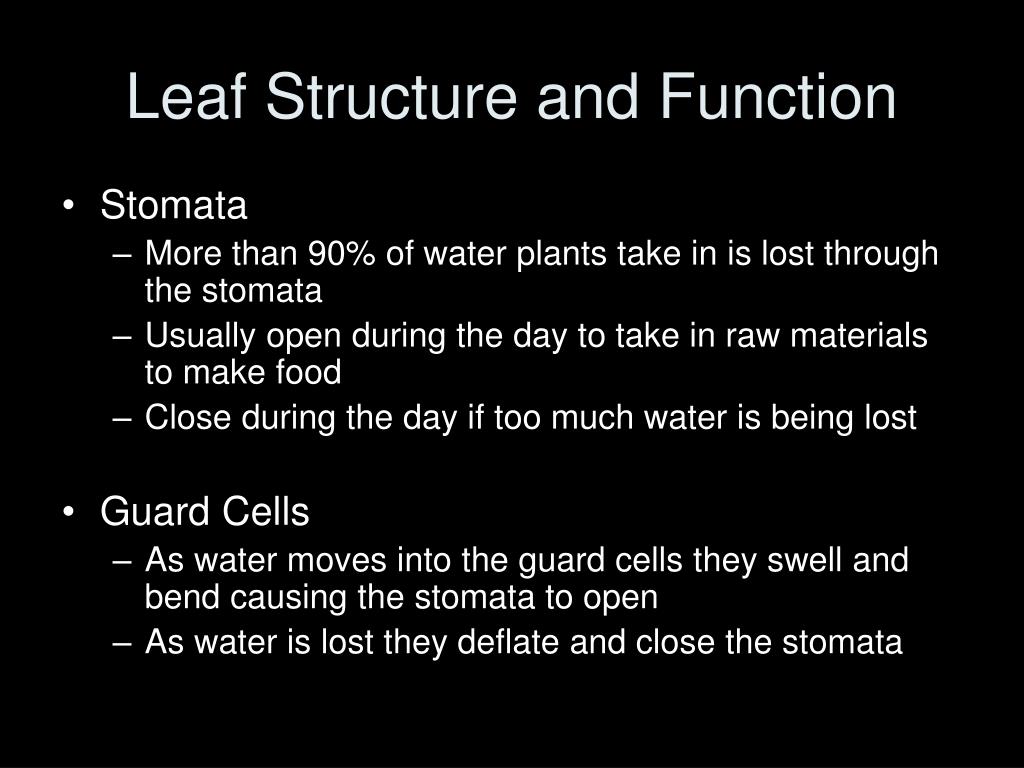 Leaf Structure and Function

• Stomata
– More than 90% of water plants take in is lost through the stomata
– Usually open during the day to take in raw materials to make food
– Close during the day if too much water is being lost

• Guard Cells
– As water moves into the guard cells they swell and bend causing the stomata to open
– As water is lost they deflate and close the stomata